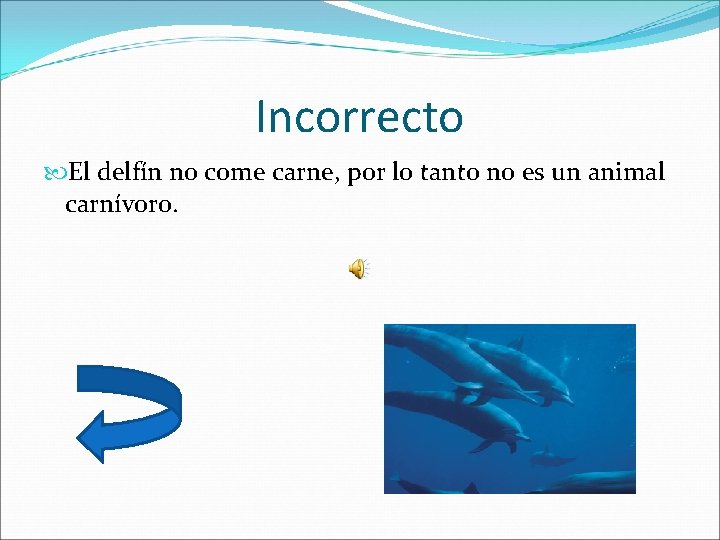 Incorrecto

El delfín no come carne, por lo tanto no es un animal carnívoro.